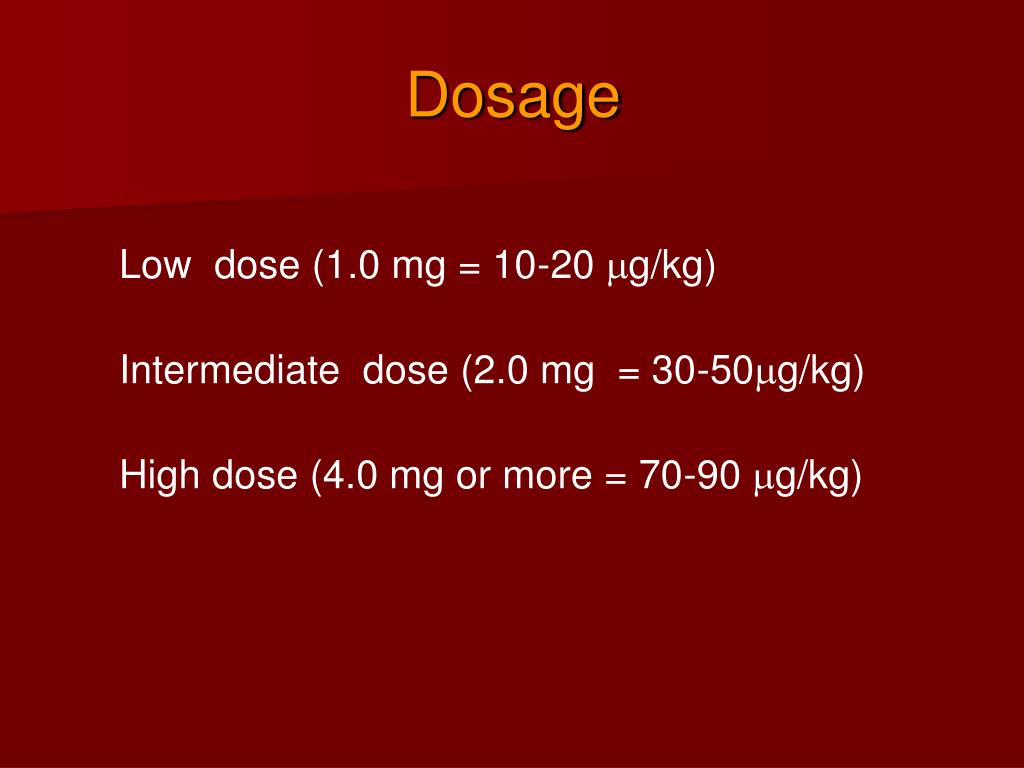 Dosage

Low dose (1.0 mg = 10-20 μg/kg)

Intermediate dose (2.0 mg = 30-50μg/kg)

High dose (4.0 mg or more = 70-90 μg/kg)